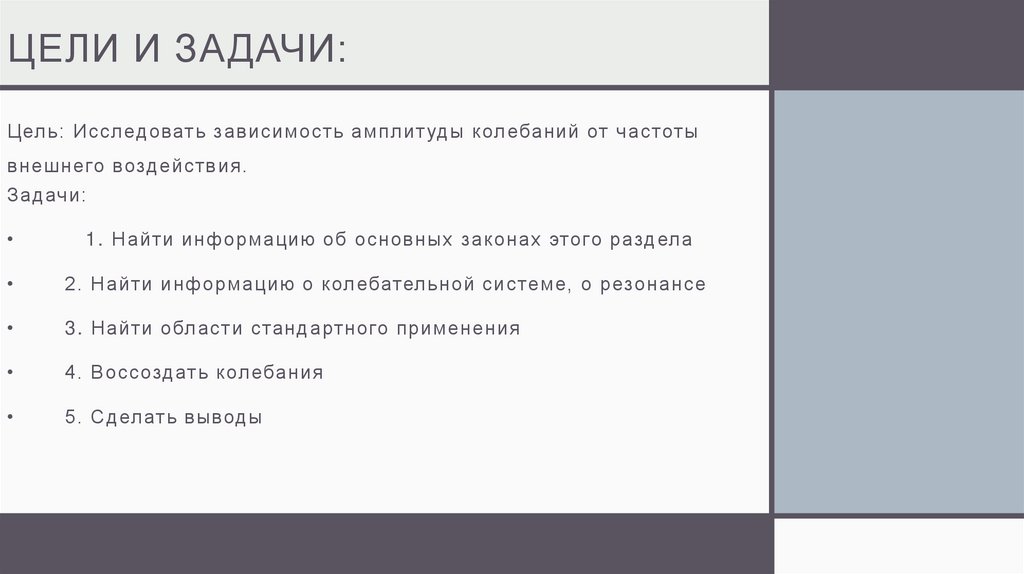 ЦЕЛИ И ЗАДАЧИ:

Цель: Исследовать зависимость амплитуды колебаний от частоты внешнего воздействия.
Задачи:

• 1. Найти информацию об основных законах этого раздела

• 2. Найти информацию о колебательной системе, о резонансе

• 3. Найти области стандартного применения

• 4. Воссоздать колебания

• 5. Сделать выводы